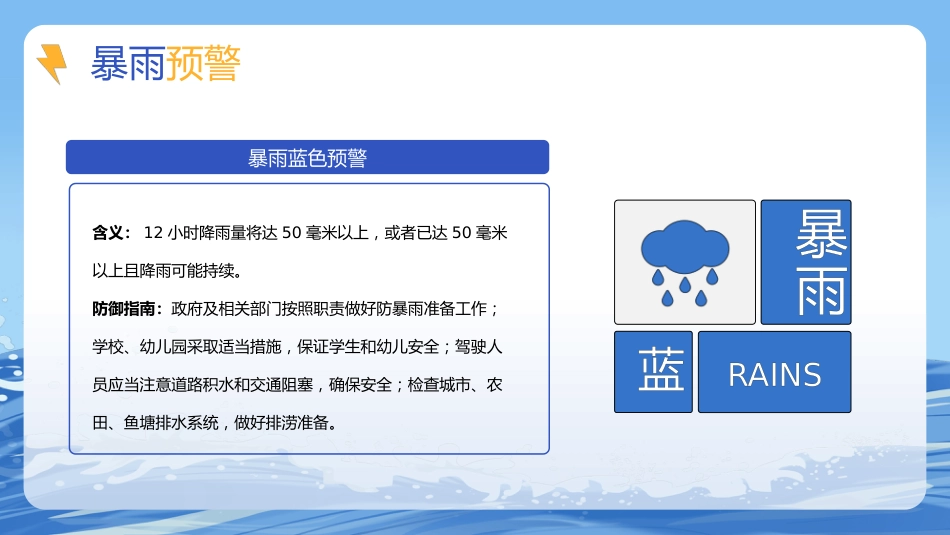 暴雨预警

暴雨蓝色预警

含义： 12 小时降雨量将达 50 毫米以上，或者已达 50 毫米以上且降雨可能持续。

防御指南：政府及相关部门按照职责做好防暴雨准备工作；学校、幼儿园采取适当措施，保证学生和幼儿安全；驾驶人员应当注意道路积水和交通阻塞，确保安全；检查城市、农田、鱼塘排水系统，做好排涝准备。

暴雨

蓝

RAINS